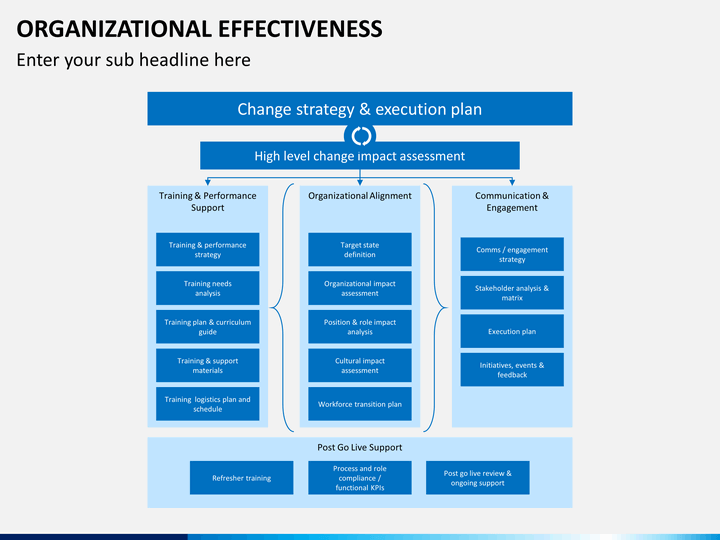 ORGANIZATIONAL EFFECTIVENESS

Enter your sub headline here

Change strategy & execution plan

High level change impact assessment

Training & Performance Support

Training & performance strategy

Training needs analysis

Training plan & curriculum guide

Training & support materials

Training logistics plan and schedule

Organizational Alignment

Target state definition

Organizational impact assessment

Position & role impact analysis

Cultural impact assessment

Workforce transition plan

Communication & Engagement

Comms / engagement strategy

Stakeholder analysis & matrix

Execution plan

Initiatives, events & feedback

Post Go Live Support

Refresher training

Process and role compliance / functional KPIs

Post go live review & ongoing support